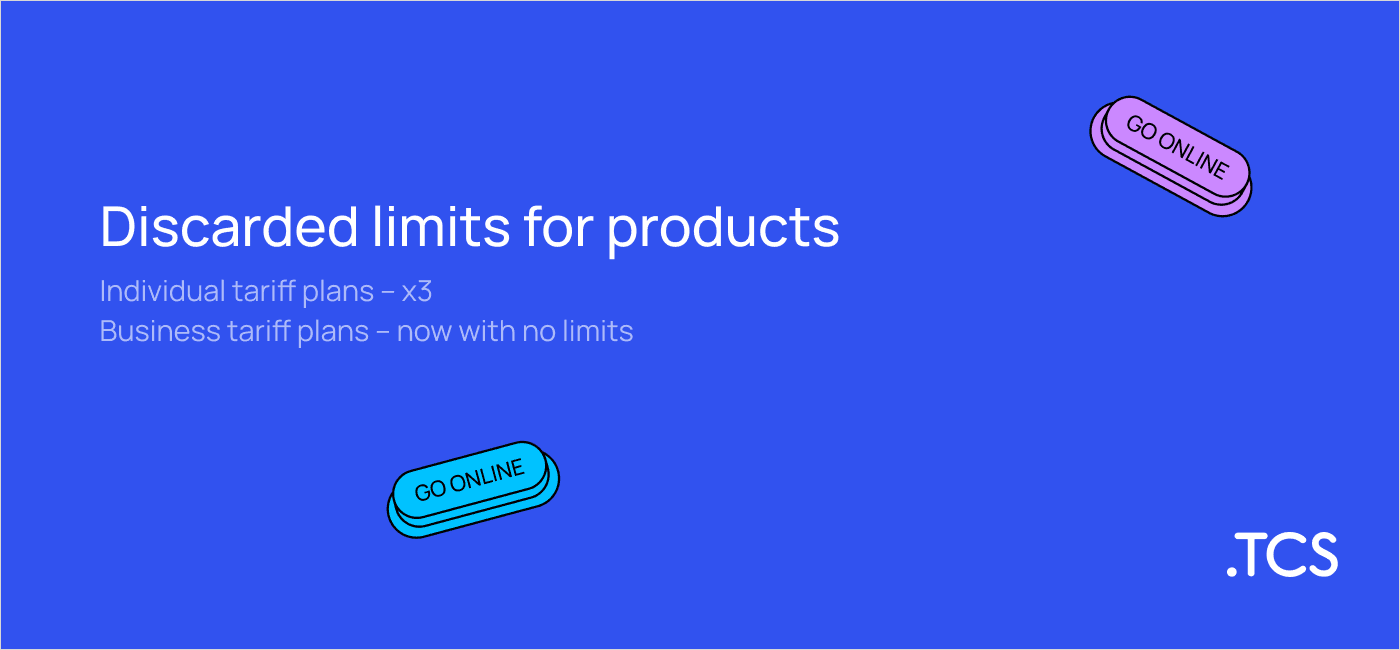 GO ONLINE

Discarded limits for products

Individual tariff plans – x3
Business tariff plans – now with no limits

GO ONLINE

.TCS